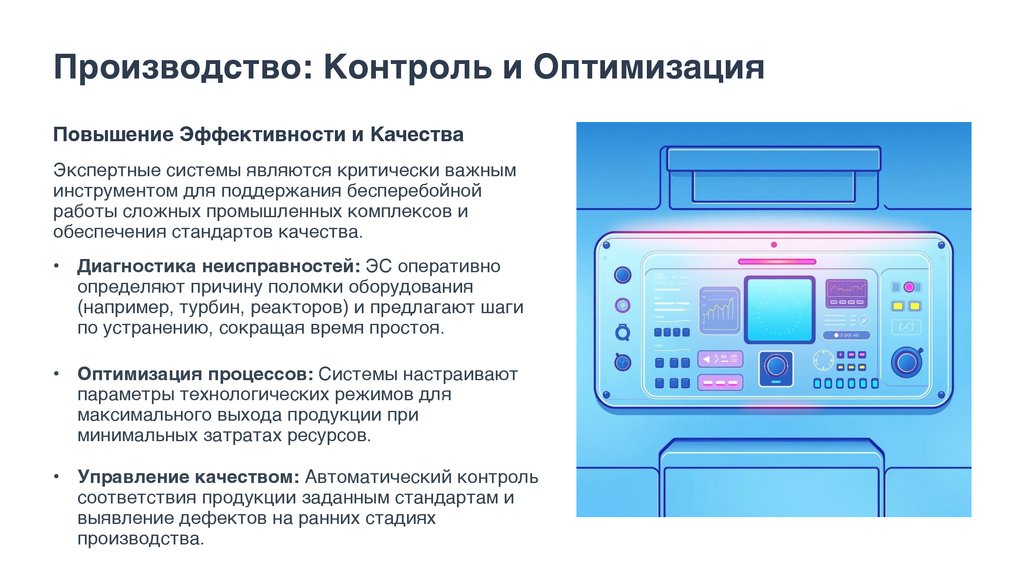 Производство: Контроль и Оптимизация

Повышение Эффективности и Качества

Экспертные системы являются критически важным инструментом для поддержания бесперебойной работы сложных промышленных комплексов и обеспечения стандартов качества.

• Диагностика неисправностей: ЭС оперативно определяют причину поломки оборудования (например, турбин, реакторов) и предлагают шаги по устранению, сокращая время простоя.

• Оптимизация процессов: Системы настраивают параметры технологических режимов для максимального выхода продукции при минимальных затратах ресурсов.

• Управление качеством: Автоматический контроль соответствия продукции заданным стандартам и выявление дефектов на ранних стадиях производства.